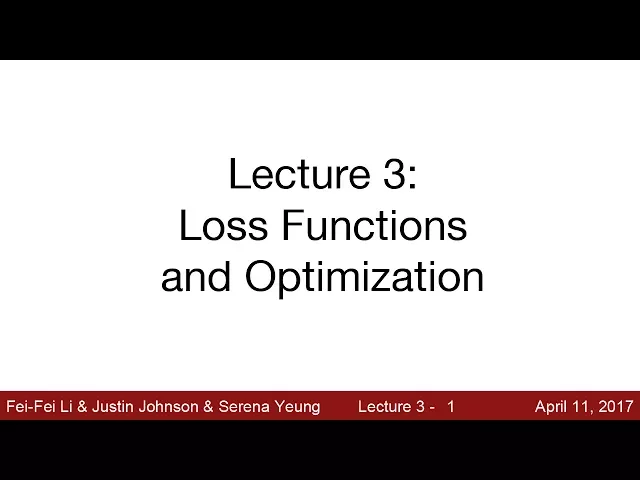 Lecture 3:
Loss Functions
and Optimization

Fei-Fei Li & Justin Johnson & Serena Yeung    Lecture 3 - 1    April 11, 2017